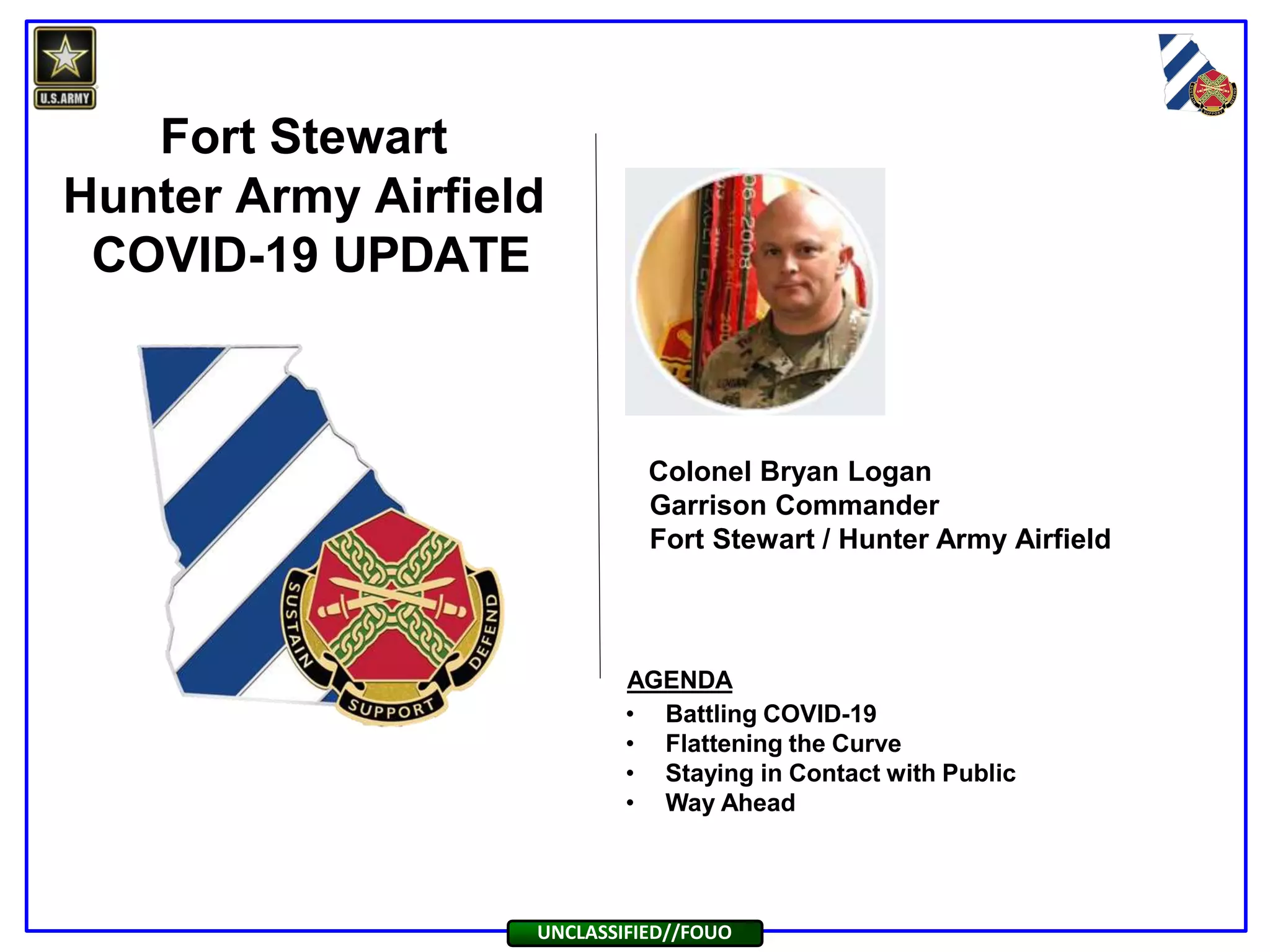 U.S.ARMY

Fort Stewart
Hunter Army Airfield
COVID-19 UPDATE

SUSTAIN SUPPORT DEFEND

Colonel Bryan Logan
Garrison Commander
Fort Stewart / Hunter Army Airfield

AGENDA
• Battling COVID-19
• Flattening the Curve
• Staying in Contact with Public
• Way Ahead

UNCLASSIFIED//FOUO